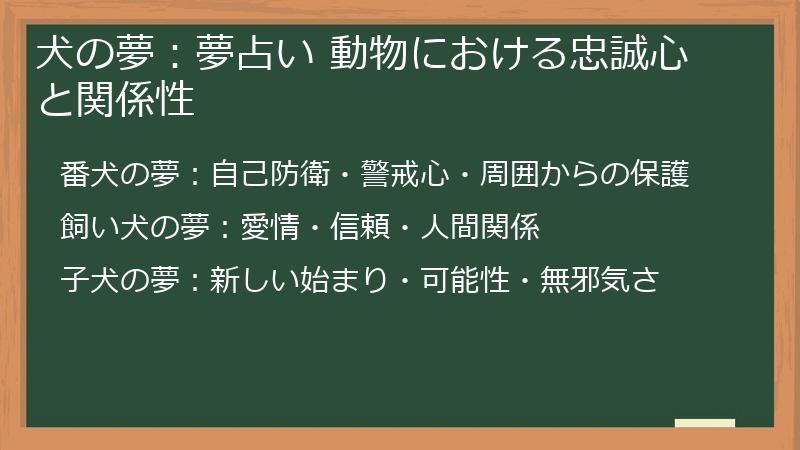 犬の夢：夢占い 動物における忠誠心と関係性

番犬の夢：自己防衛・警戒心・周囲からの保護

飼い犬の夢：愛情・信頼・人間関係

子犬の夢：新しい始まり・可能性・無邪気さ